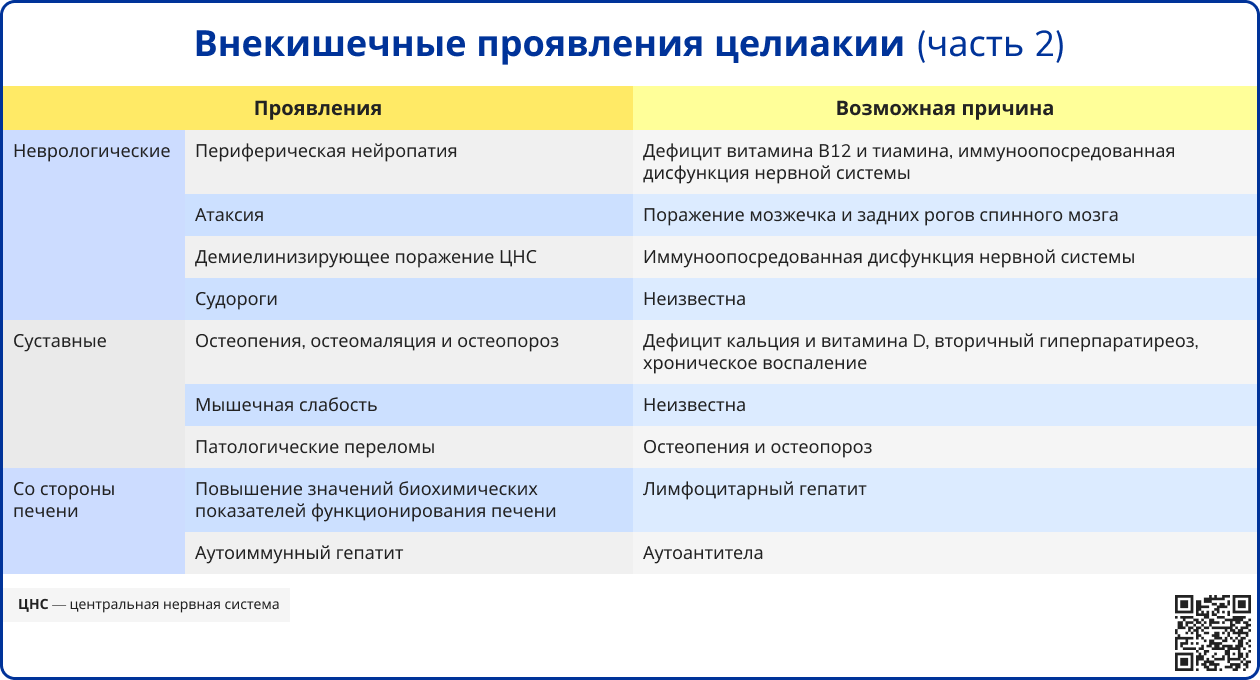 Внекишечные проявления целиакии (часть 2)

| Проявления | | Возможная причина |
|---|---|---|
| Неврологические | Периферическая нейропатия | Дефицит витамина B12 и тиамина, иммуноопосредованная дисфункция нервной системы |
| | Атаксия | Поражение мозжечка и задних рогов спинного мозга |
| | Демиелинизирующее поражение ЦНС | Иммуноопосредованная дисфункция нервной системы |
| | Судороги | Неизвестна |
| Суставные | Остеопения, остеомаляция и остеопороз | Дефицит кальция и витамина D, вторичный гиперпаратиреоз, хроническое воспаление |
| | Мышечная слабость | Неизвестна |
| | Патологические переломы | Остеопения и остеопороз |
| Со стороны печени | Повышение значений биохимических показателей функционирования печени | Лимфоцитарный гепатит |
| | Аутоиммунный гепатит | Аутоантитела |

ЦНС — центральная нервная система